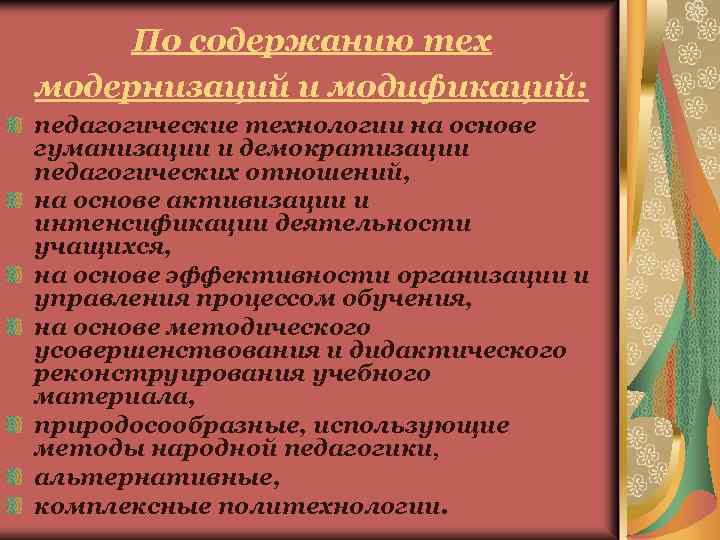 По содержанию тех модернизаций и модификаций:

педагогические технологии на основе гуманизации и демократизации педагогических отношений,

на основе активизации и интенсификации деятельности учащихся,

на основе эффективности организации и управления процессом обучения,

на основе методического усовершенствования и дидактического реконструирования учебного материала,

природосообразные, использующие методы народной педагогики,

альтернативные,

комплексные политехнологии.